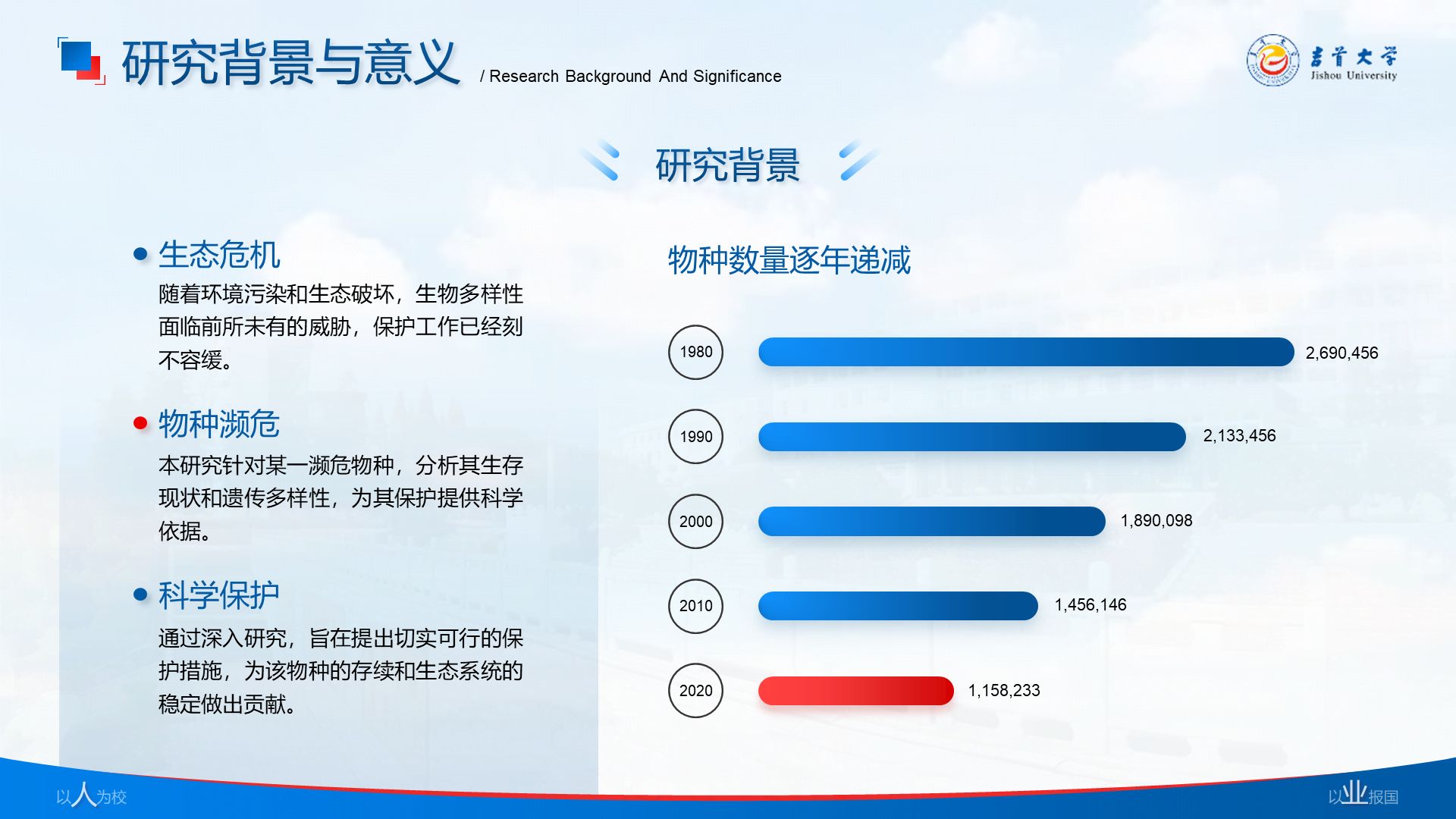 研究背景与意义 / Research Background And Significance

吉首大学 Jishou University

研究背景

生态危机

随着环境污染和生态破坏，生物多样性面临前所未有的威胁，保护工作已经刻不容缓。

物种濒危

本研究针对某一濒危物种，分析其生存现状和遗传多样性，为其保护提供科学依据。

科学保护

通过深入研究，旨在提出切实可行的保护措施，为该物种的存续和生态系统的稳定做出贡献。

物种数量逐年递减

1980 2,690,456

1990 2,133,456

2000 1,890,098

2010 1,456,146

2020 1,158,233

以人为校

以业报国